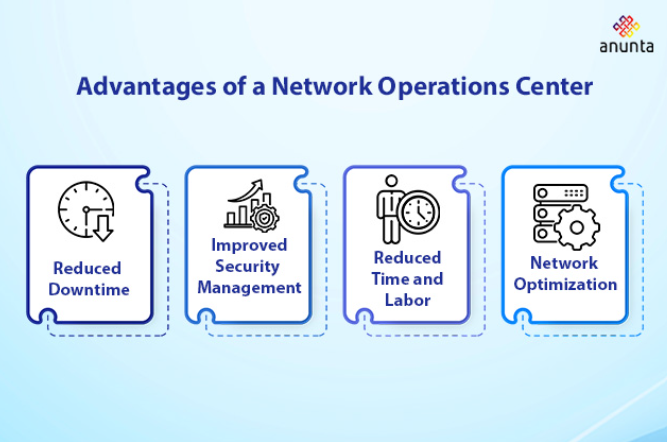 anunta

Advantages of a Network Operations Center

Reduced Downtime

Improved Security Management

Reduced Time and Labor

Network Optimization